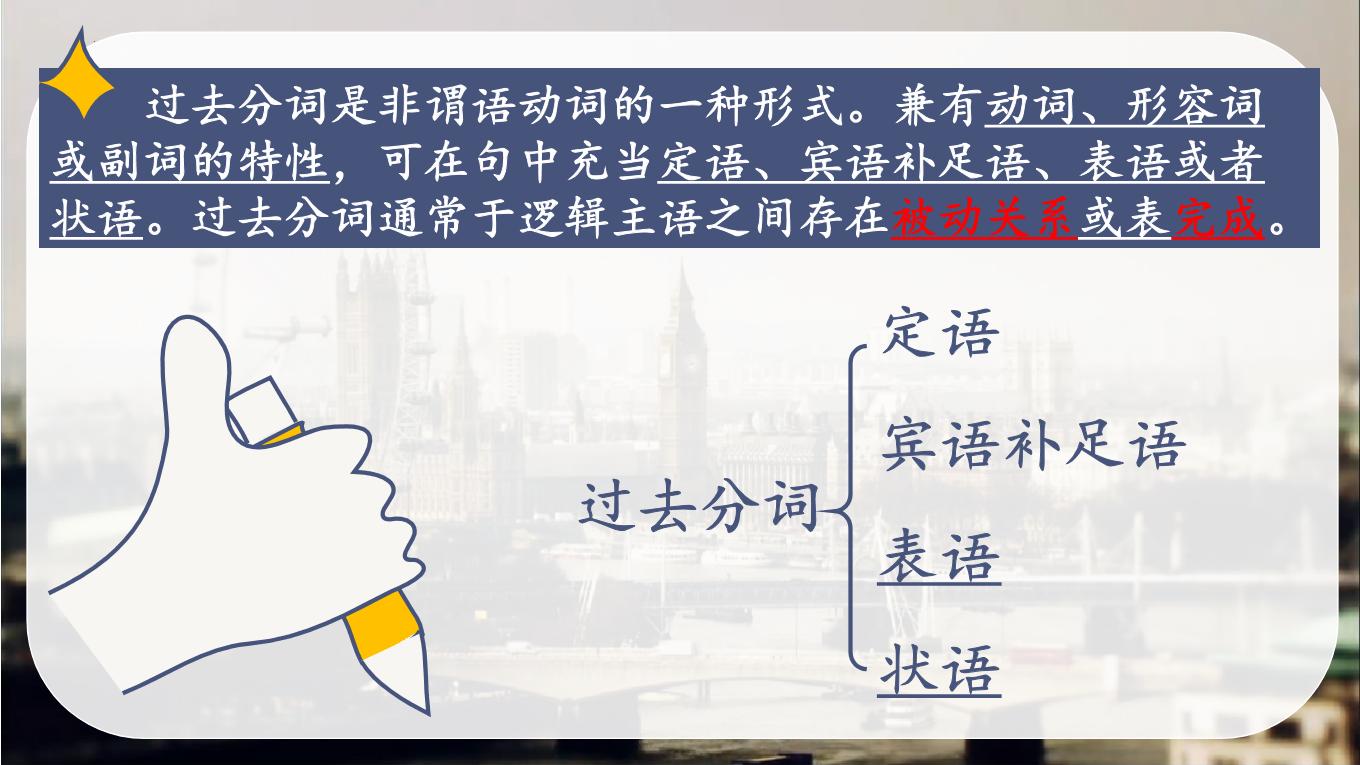 过去分词是非谓语动词的一种形式。兼有动词、形容词或副词的特性，可在句中充当定语、宾语补足语、表语或者状语。过去分词通常于逻辑主语之间存在被动关系或表完成。

过去分词

定语

宾语补足语

表语

状语